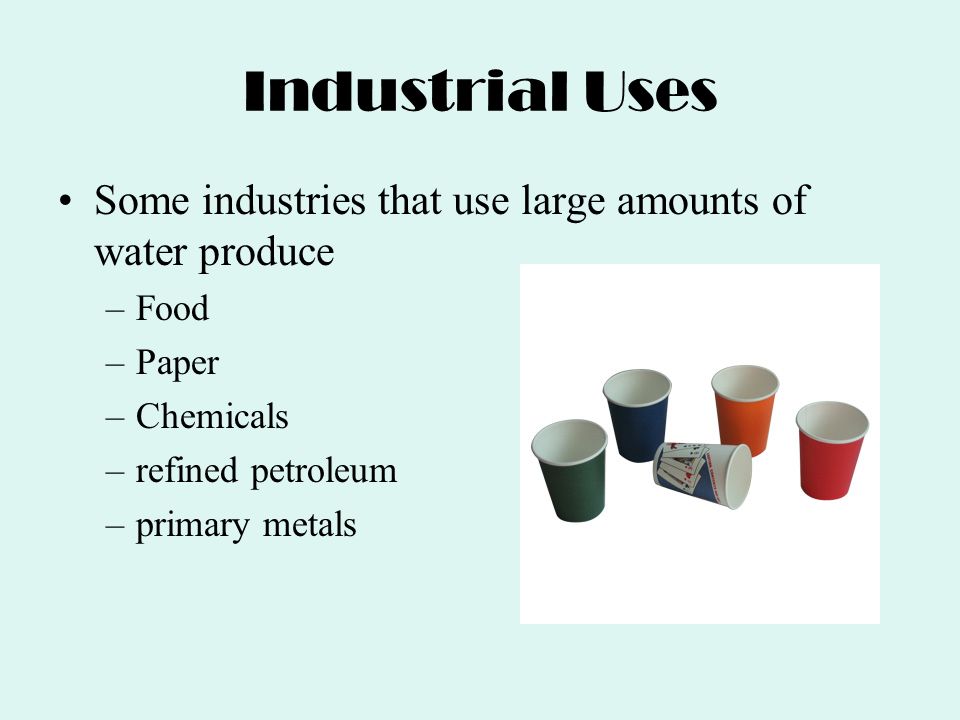 Industrial Uses

• Some industries that use large amounts of water produce
– Food
– Paper
– Chemicals
– refined petroleum
– primary metals